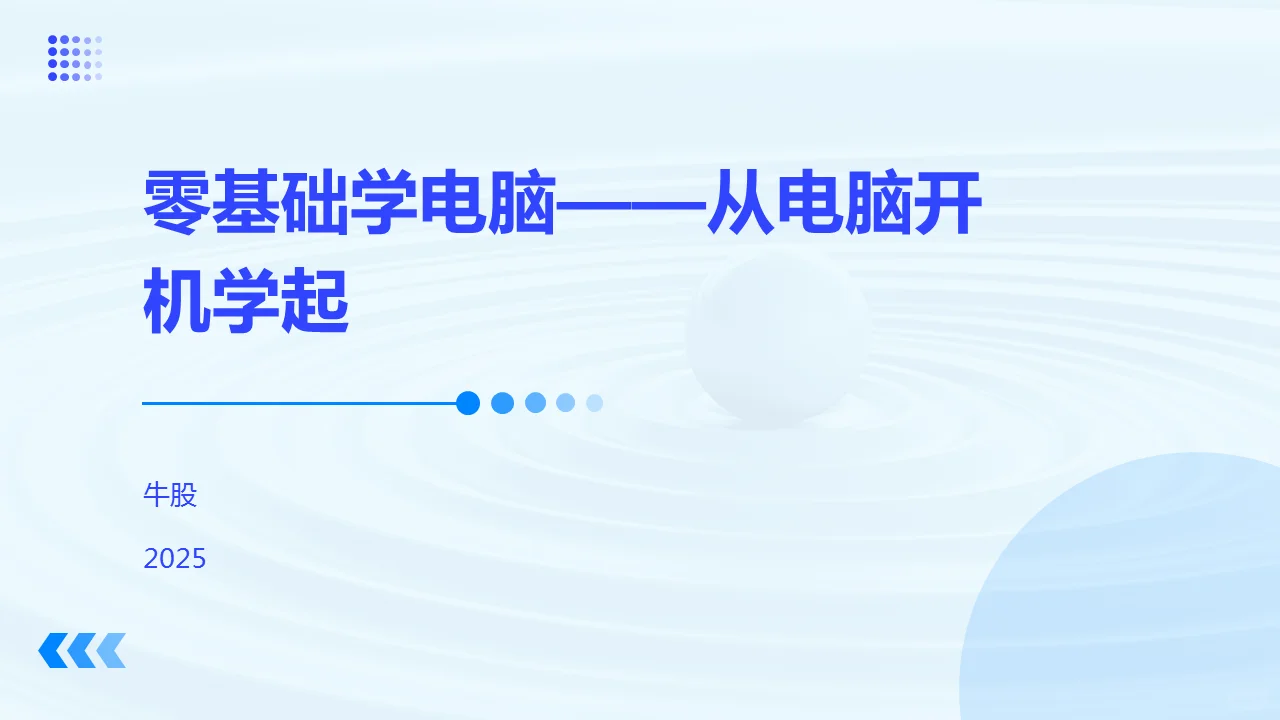 零基础学电脑——从电脑开机学起

牛股

2025